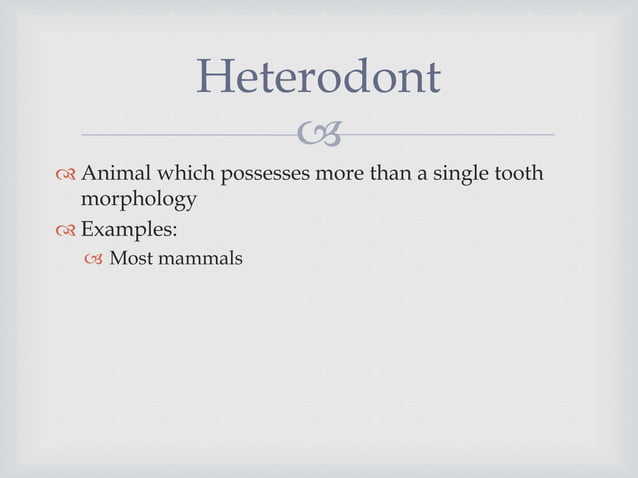 Heterodont

Animal which possesses more than a single tooth morphology

Examples:

Most mammals